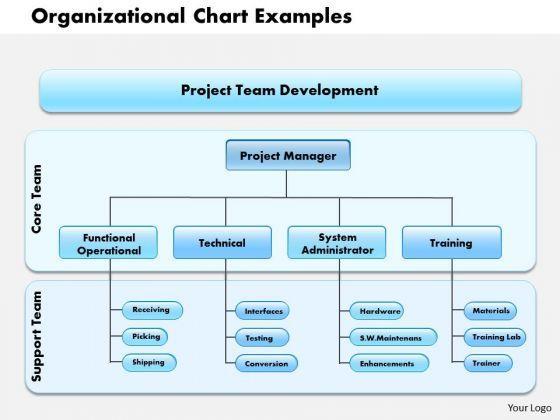 Organizational Chart Examples

Project Team Development

Core Team

Project Manager

Functional Operational

Technical

System Administrator

Training

Support Team

Receiving

Picking

Shipping

Interfaces

Testing

Conversion

Hardware

S.W.Maintenans

Enhancements

Materials

Training Lab

Trainer

Your Logo